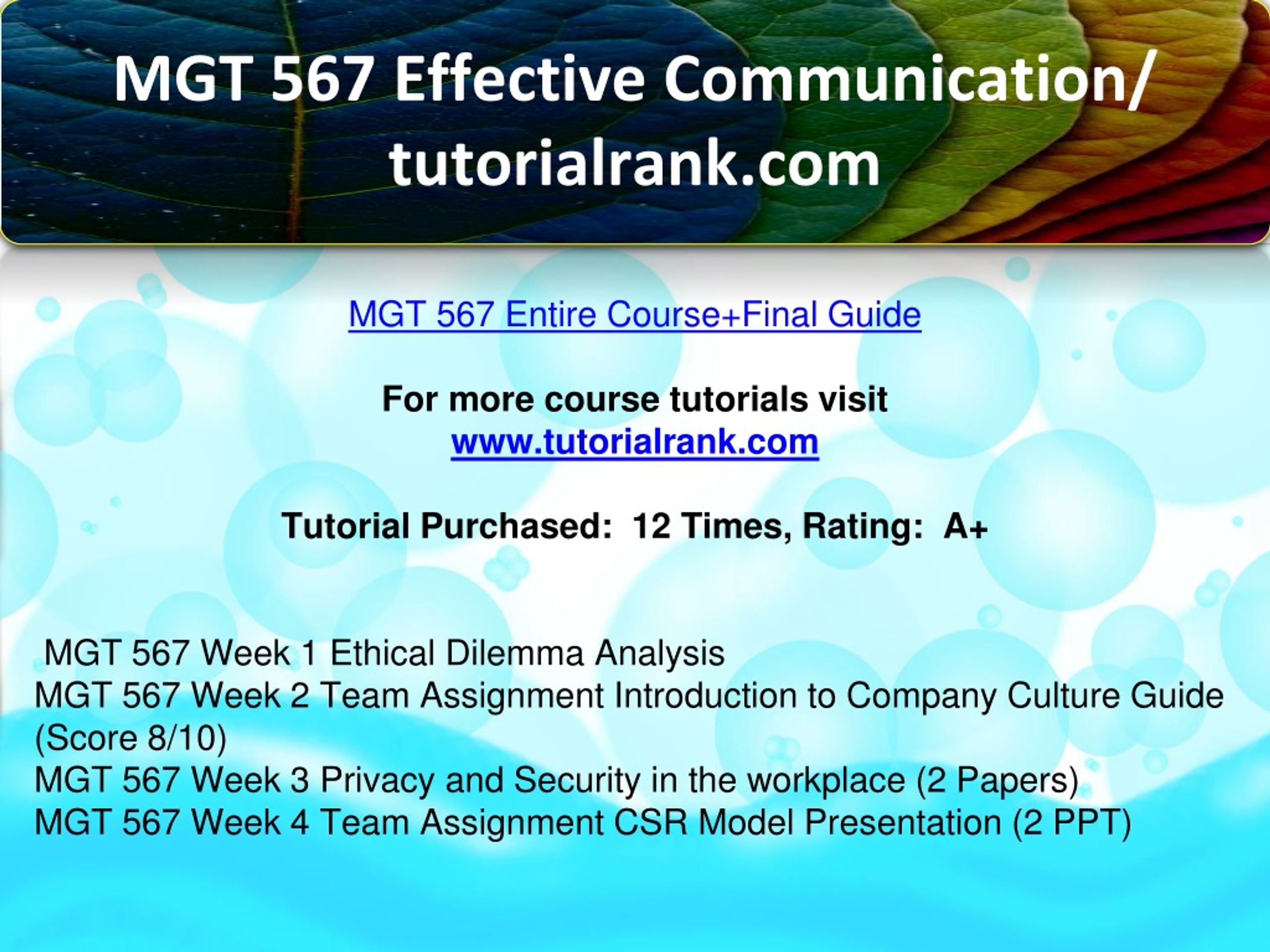 MGT 567 Effective Communication/ tutorialrank.com

MGT 567 Entire Course+Final Guide

For more course tutorials visit
www.tutorialrank.com

Tutorial Purchased: 12 Times, Rating: A+

MGT 567 Week 1 Ethical Dilemma Analysis
MGT 567 Week 2 Team Assignment Introduction to Company Culture Guide (Score 8/10)
MGT 567 Week 3 Privacy and Security in the workplace (2 Papers)
MGT 567 Week 4 Team Assignment CSR Model Presentation (2 PPT)